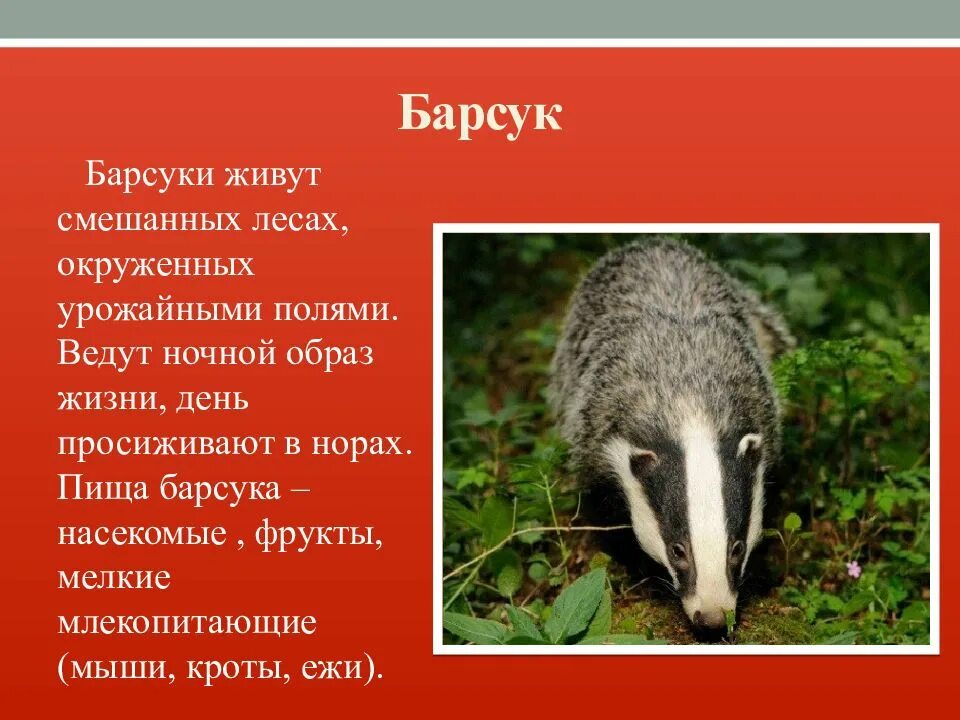 Барсук

Барсуки живут смешанных лесах, окруженных урожайными полями. Ведут ночной образ жизни, день просиживают в норах. Пища барсука – насекомые , фрукты, мелкие млекопитающие (мыши, кроты, ежи).